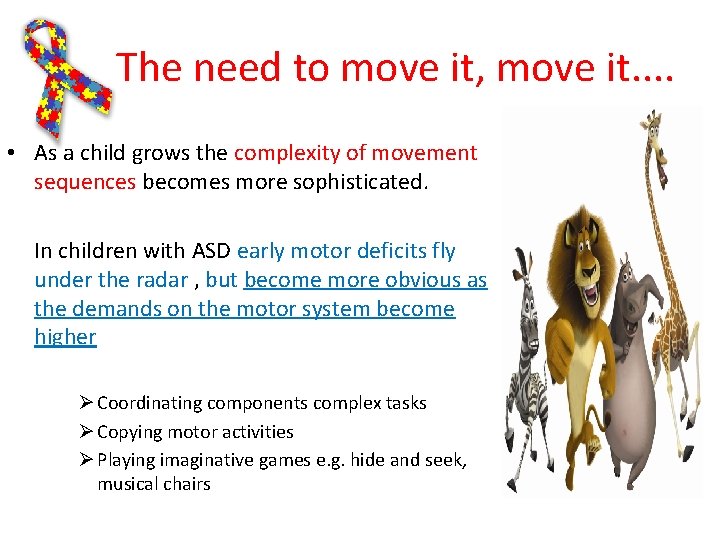 The need to move it, move it....

• As a child grows the complexity of movement sequences becomes more sophisticated.

In children with ASD early motor deficits fly under the radar , but become more obvious as the demands on the motor system become higher

➢ Coordinating components complex tasks
➢ Copying motor activities
➢ Playing imaginative games e.g. hide and seek, musical chairs